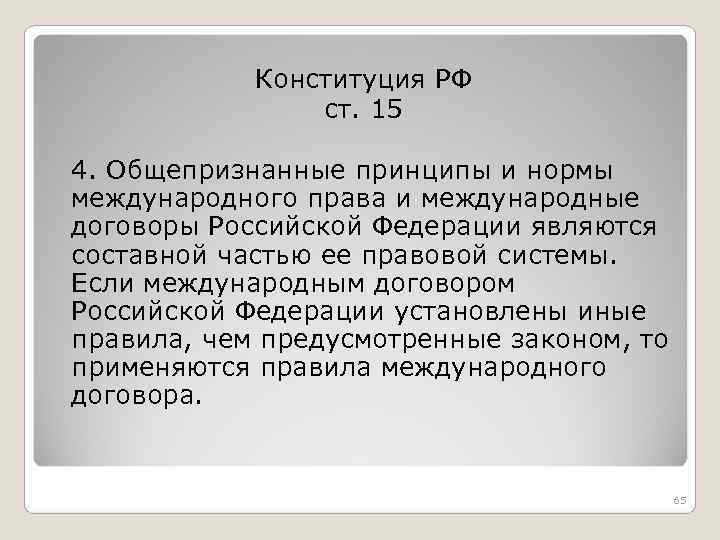 Конституция РФ
ст. 15

4. Общепризнанные принципы и нормы международного права и международные договоры Российской Федерации являются составной частью ее правовой системы. Если международным договором Российской Федерации установлены иные правила, чем предусмотренные законом, то применяются правила международного договора.

65